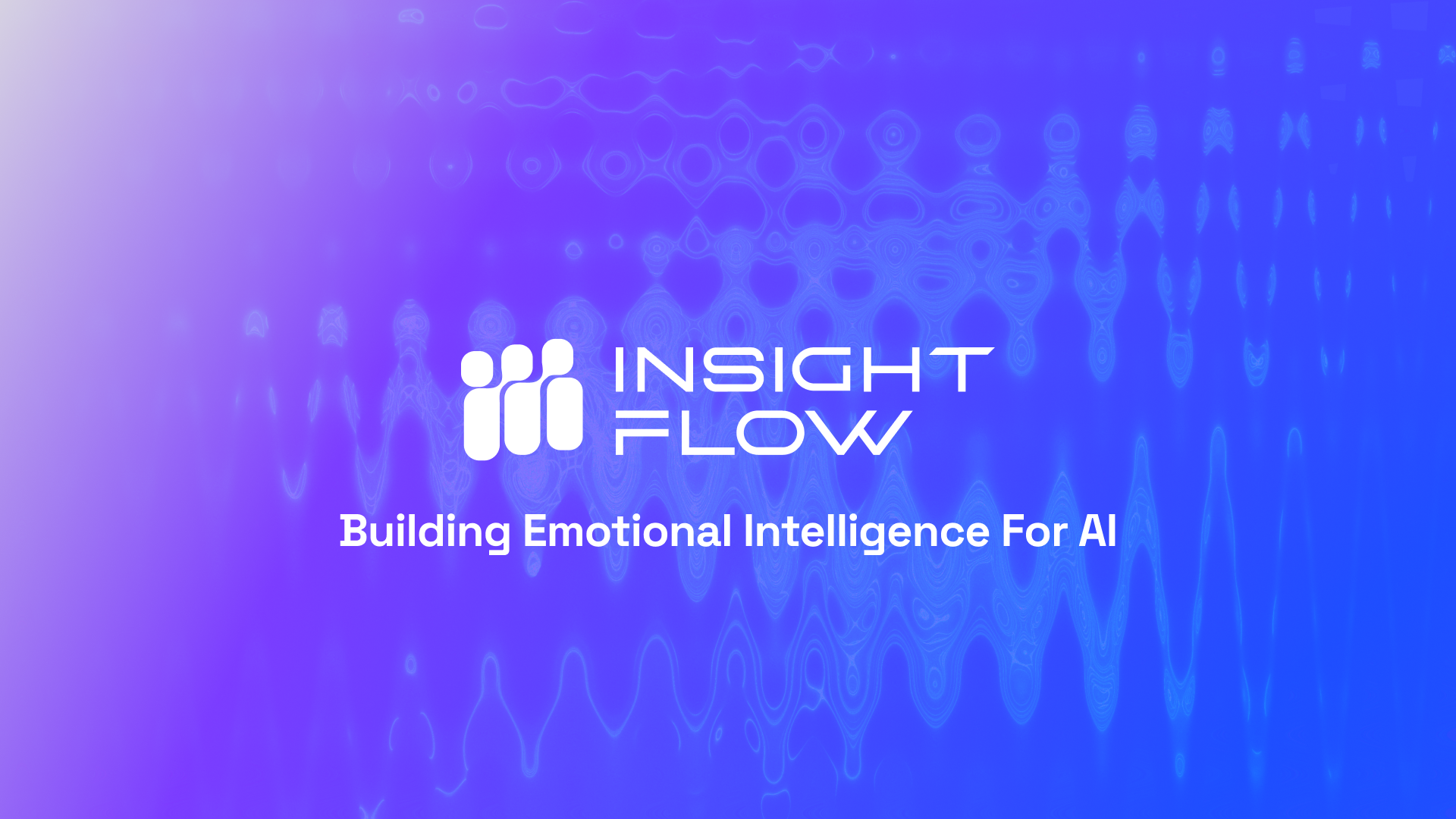 INSIGHT
FLOW

Building Emotional Intelligence For AI